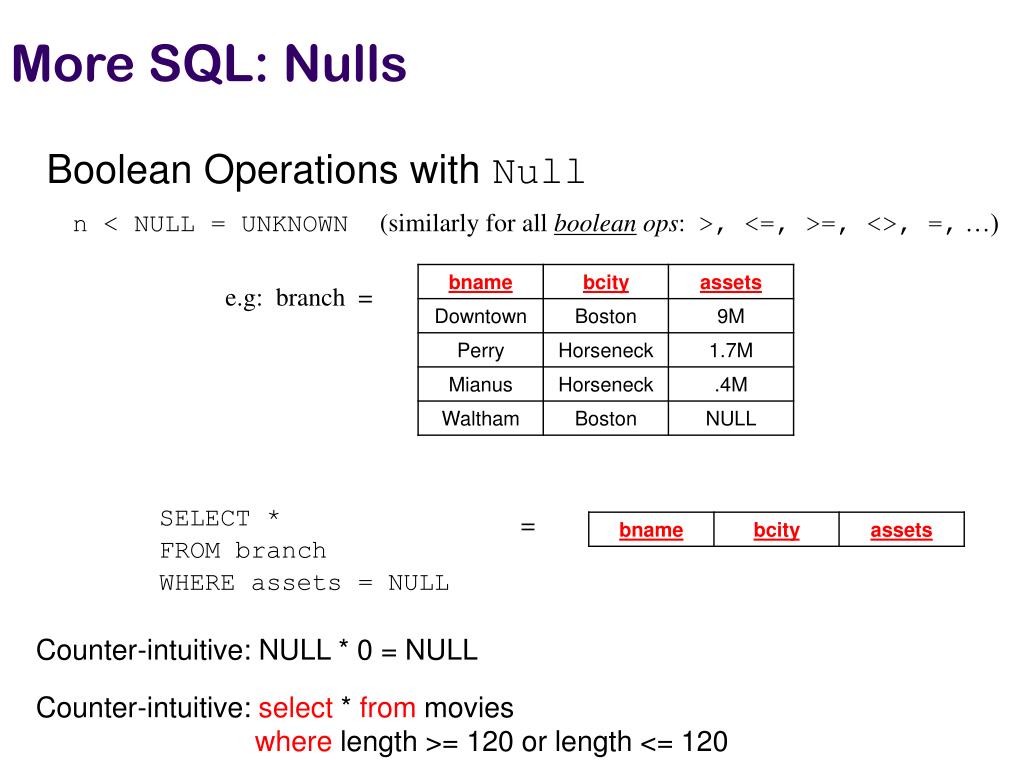 More SQL: Nulls

Boolean Operations with Null

n < NULL = UNKNOWN (similarly for all boolean ops: >, <=, >=, <>, =, …)

e.g: branch =

| bname | bcity | assets |
|---|---|---|
| Downtown | Boston | 9M |
| Perry | Horseneck | 1.7M |
| Mianus | Horseneck | .4M |
| Waltham | Boston | NULL |

SELECT *
FROM branch
WHERE assets = NULL

=

| bname | bcity | assets |
|---|---|---|

Counter-intuitive: NULL * 0 = NULL

Counter-intuitive: select * from movies
where length >= 120 or length <= 120